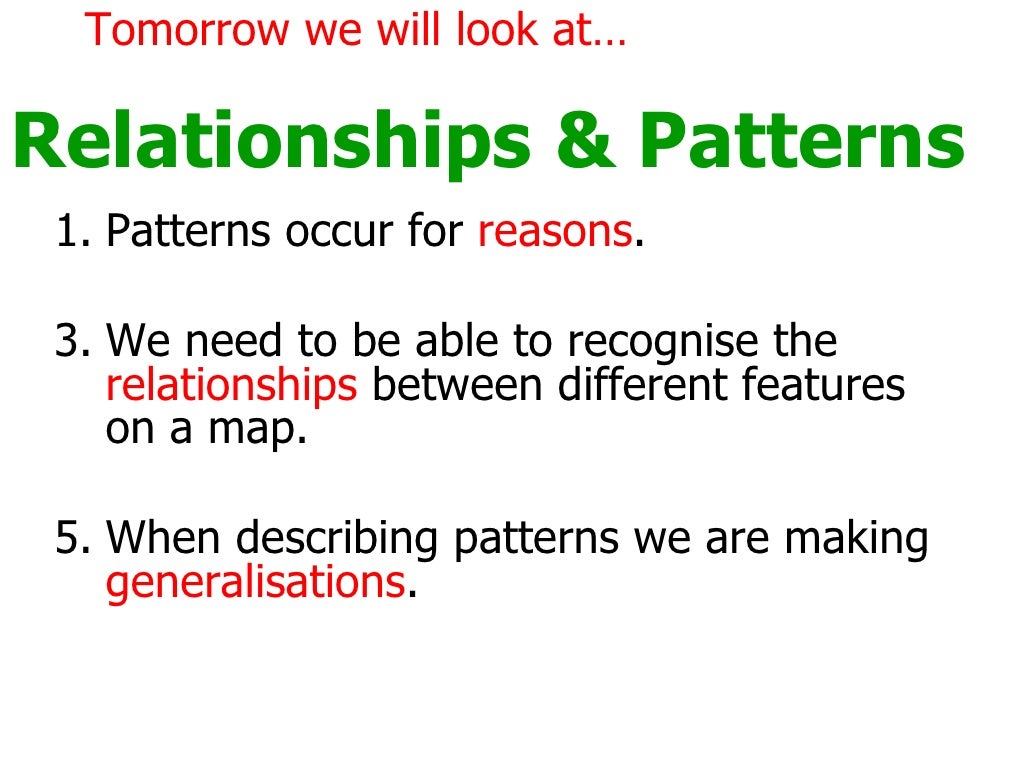 Tomorrow we will look at…

Relationships & Patterns

1. Patterns occur for reasons.

3. We need to be able to recognise the relationships between different features on a map.

5. When describing patterns we are making generalisations.